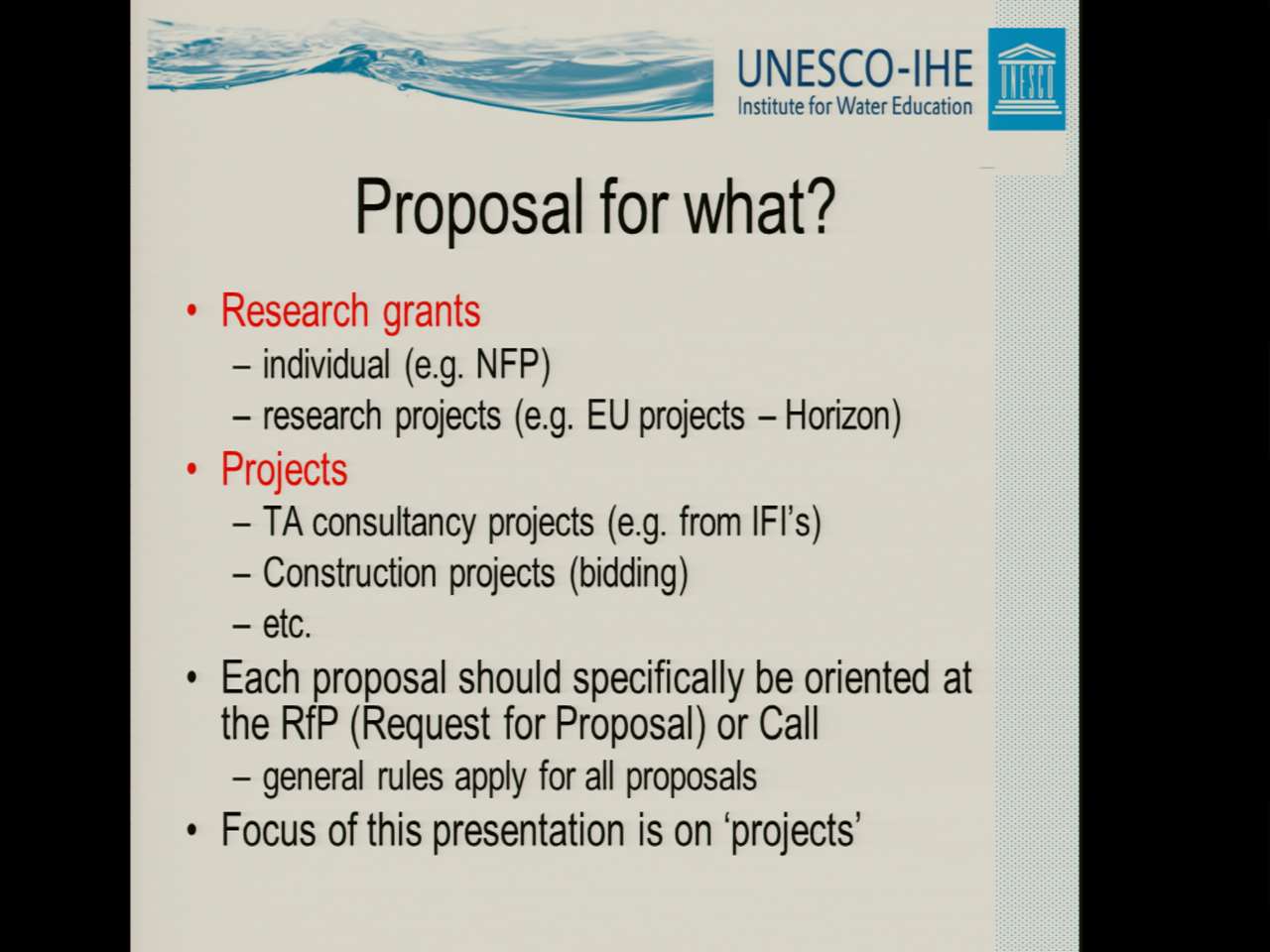 UNESCO-IHE
Institute for Water Education

UNESCO

Proposal for what?

• Research grants
– individual (e.g. NFP)
– research projects (e.g. EU projects – Horizon)

• Projects
– TA consultancy projects (e.g. from IFI's)
– Construction projects (bidding)
– etc.

• Each proposal should specifically be oriented at the RfP (Request for Proposal) or Call
– general rules apply for all proposals

• Focus of this presentation is on 'projects'